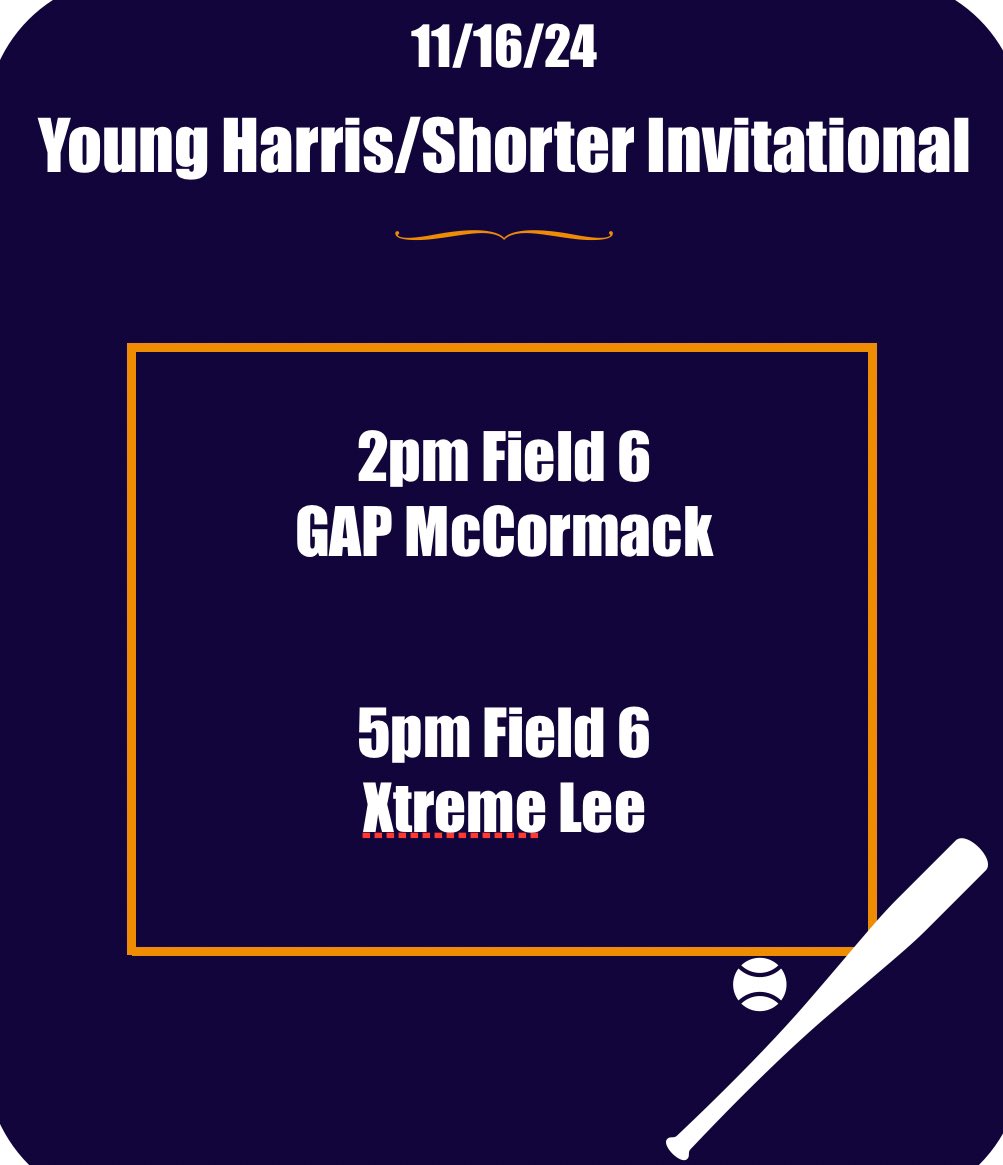 11/16/24

Young Harris/Shorter Invitational

2pm Field 6
GAP McCormack

5pm Field 6
Xtreme Lee